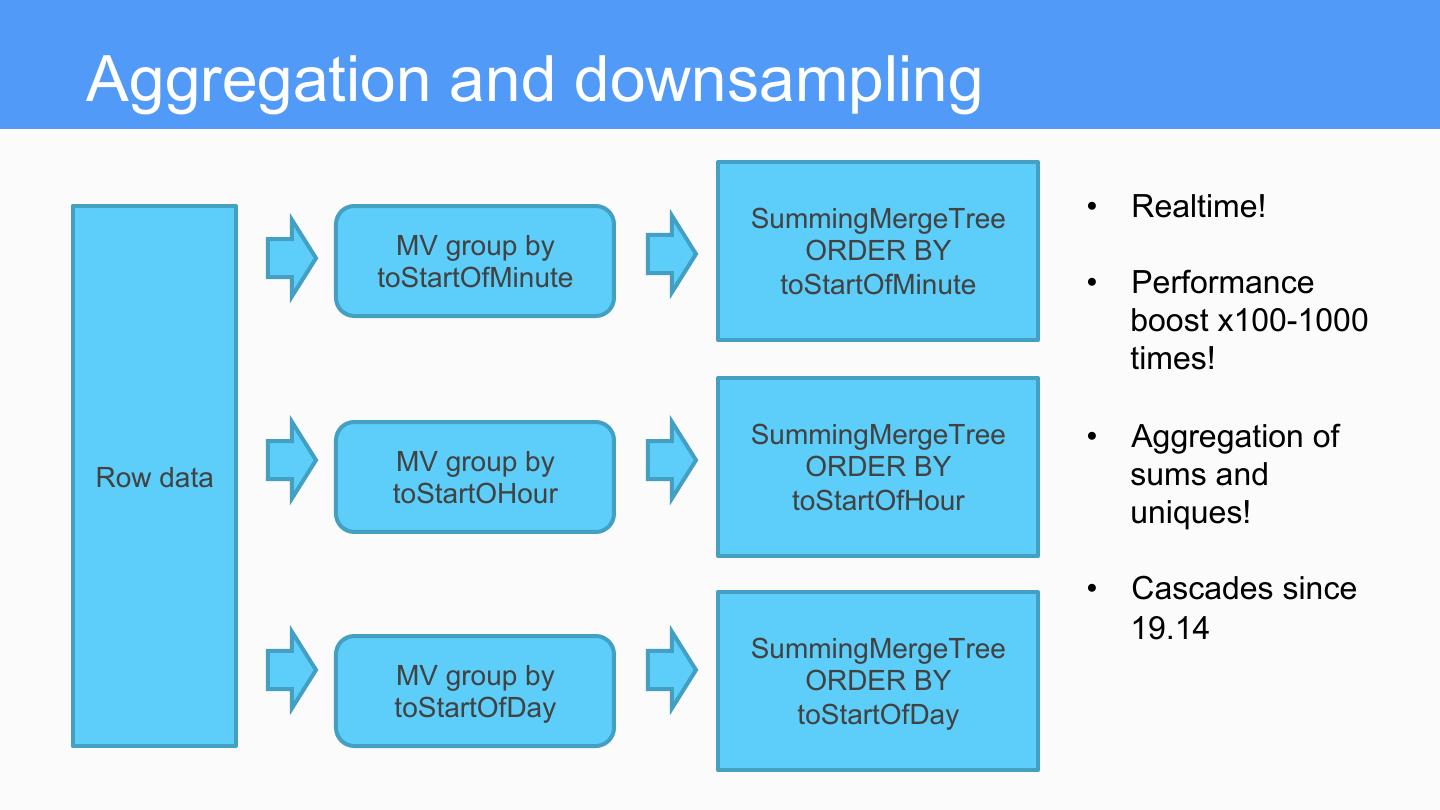 Aggregation and downsampling

Row data

MV group by toStartOfMinute

SummingMergeTree ORDER BY toStartOfMinute

MV group by toStartOHour

SummingMergeTree ORDER BY toStartOfHour

MV group by toStartOfDay

SummingMergeTree ORDER BY toStartOfDay

• Realtime!

• Performance boost x100-1000 times!

• Aggregation of sums and uniques!

• Cascades since 19.14